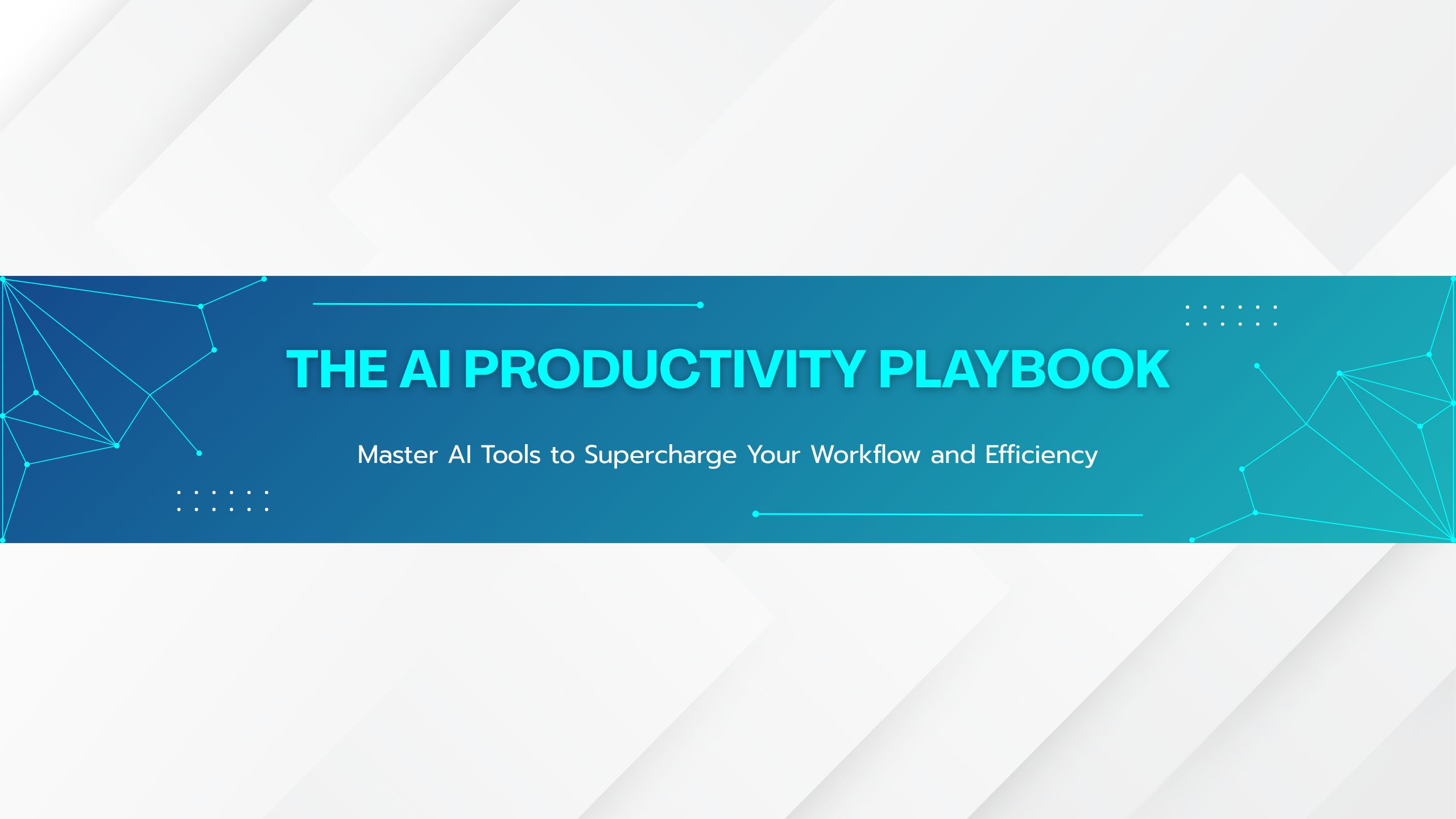 THE AI PRODUCTIVITY PLAYBOOK

Master AI Tools to Supercharge Your Workflow and Efficiency